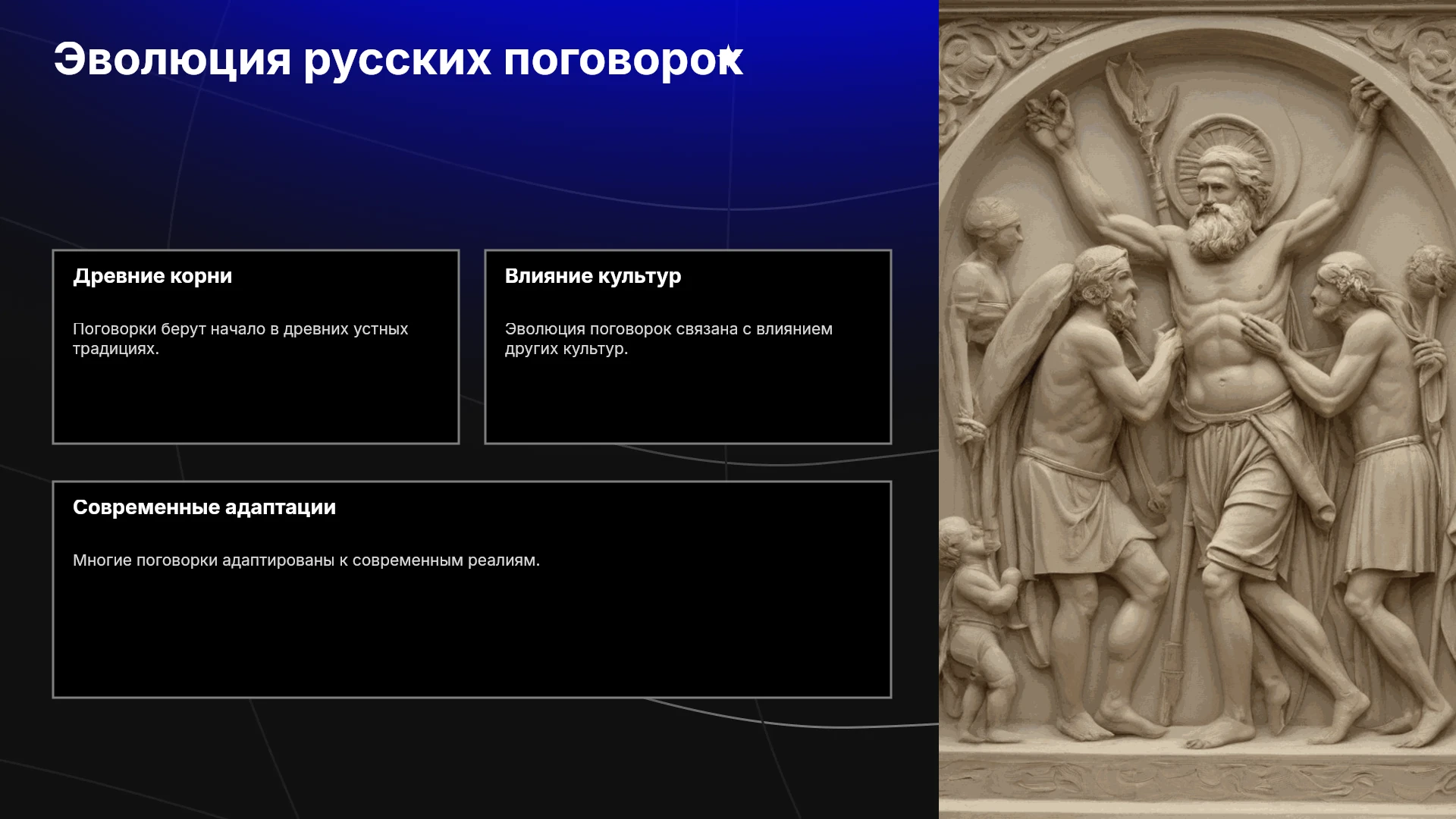 Эволюция русских поговорок

Древние корни

Поговорки берут начало в древних устных традициях.

Влияние культур

Эволюция поговорок связана с влиянием других культур.

Современные адаптации

Многие поговорки адаптированы к современным реалиям.